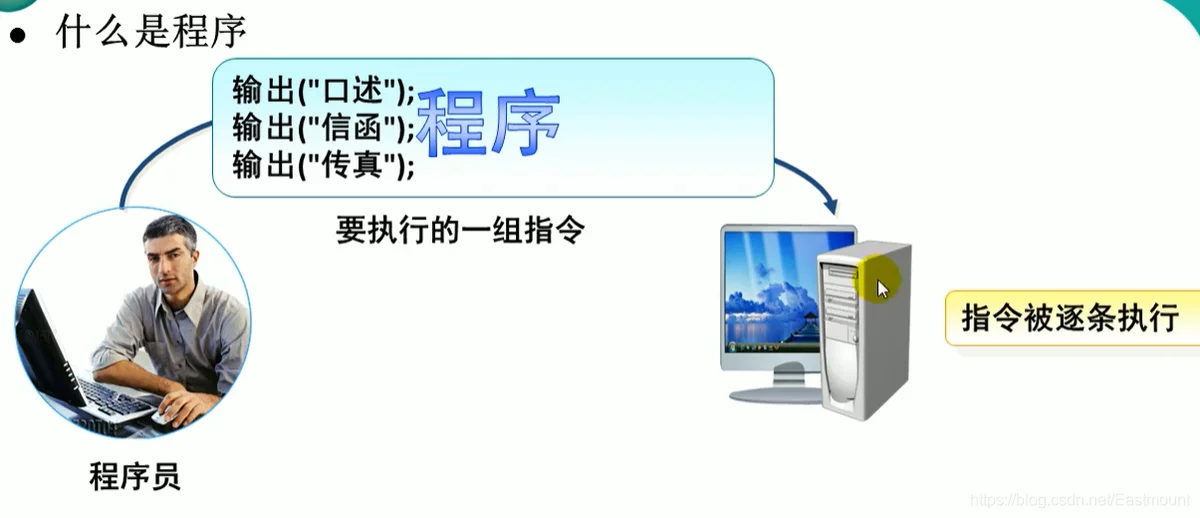 ● 什么是程序

输出("口述");
输出("信函");
输出("传真");

程序

要执行的一组指令

指令被逐条执行

程序员

https://blog.csdn.net/Eastmount